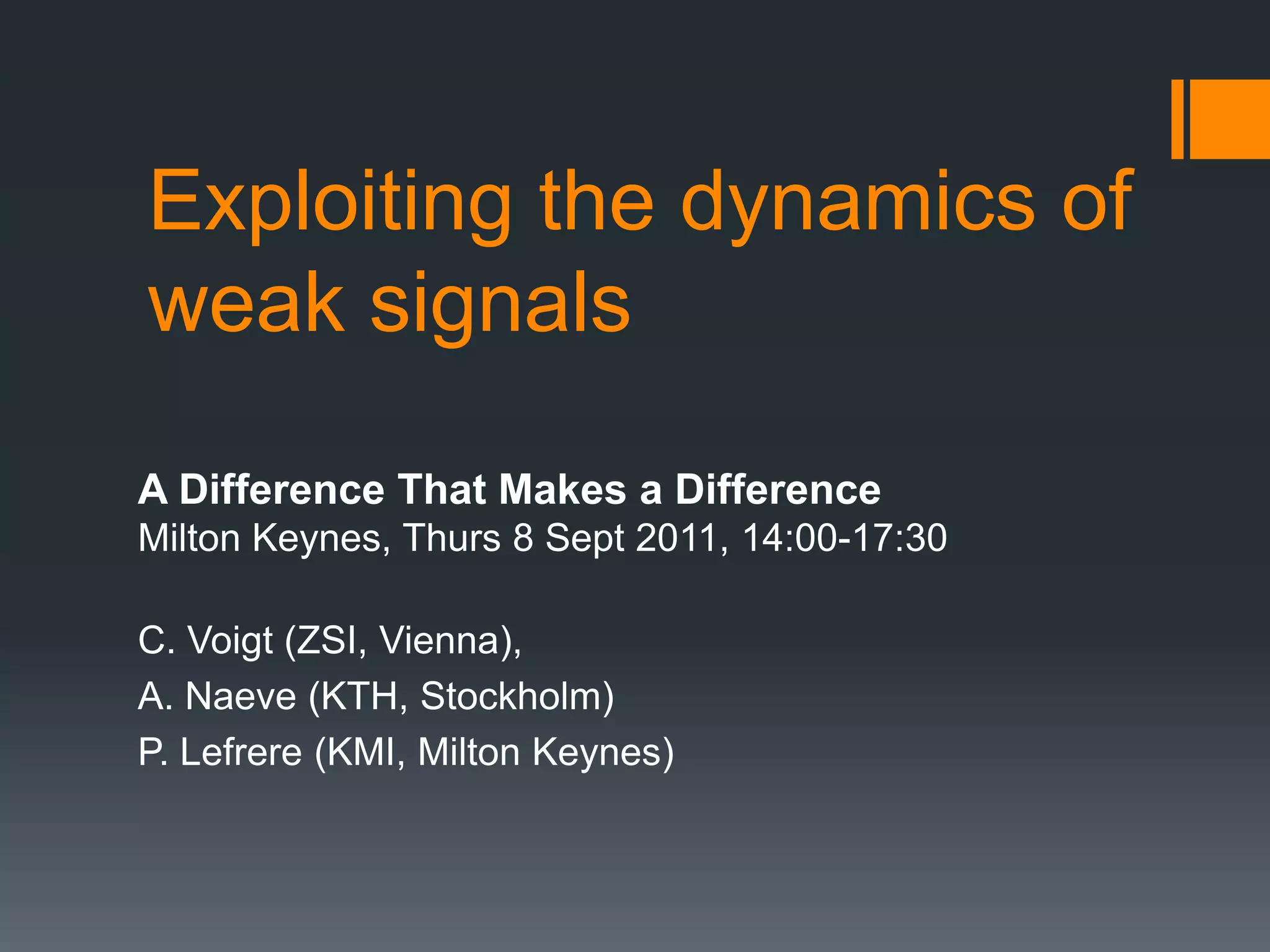 Exploiting the dynamics of weak signals

A Difference That Makes a Difference
Milton Keynes, Thurs 8 Sept 2011, 14:00-17:30

C. Voigt (ZSI, Vienna),
A. Naeve (KTH, Stockholm)
P. Lefrere (KMI, Milton Keynes)